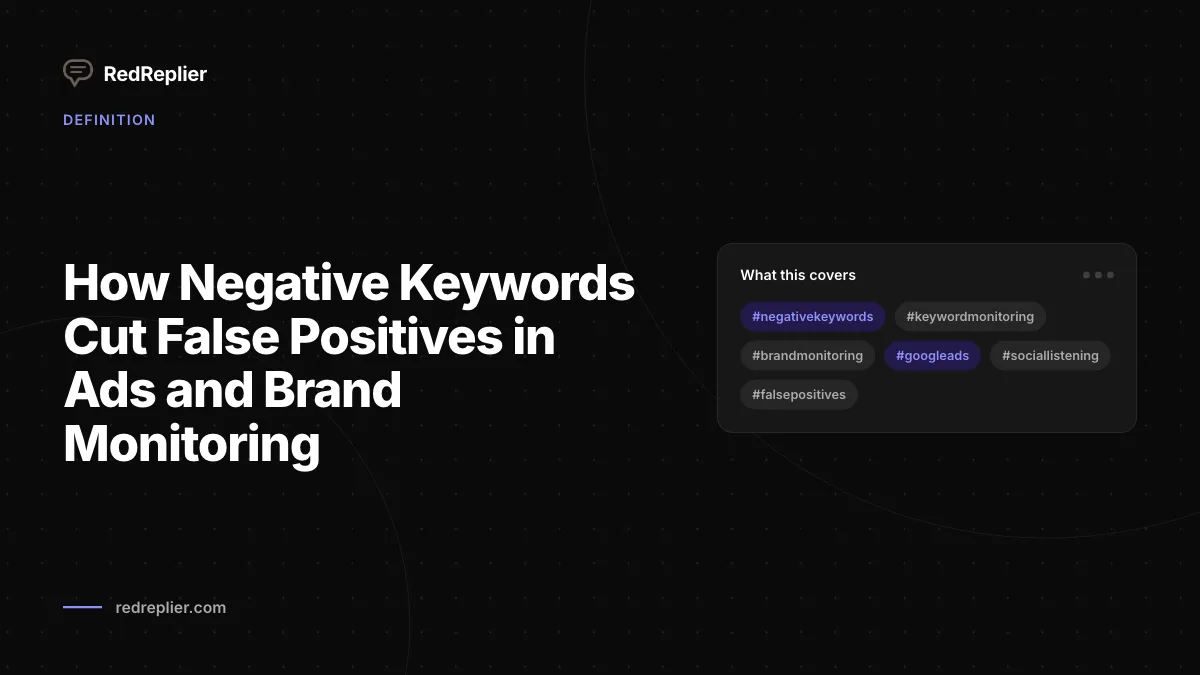 RedReplier

DEFINITION

How Negative Keywords Cut False Positives in Ads and Brand Monitoring

What this covers

#negativekeywords #keywordmonitoring #brandmonitoring #googleads #sociallistening #falsepositives

redreplier.com